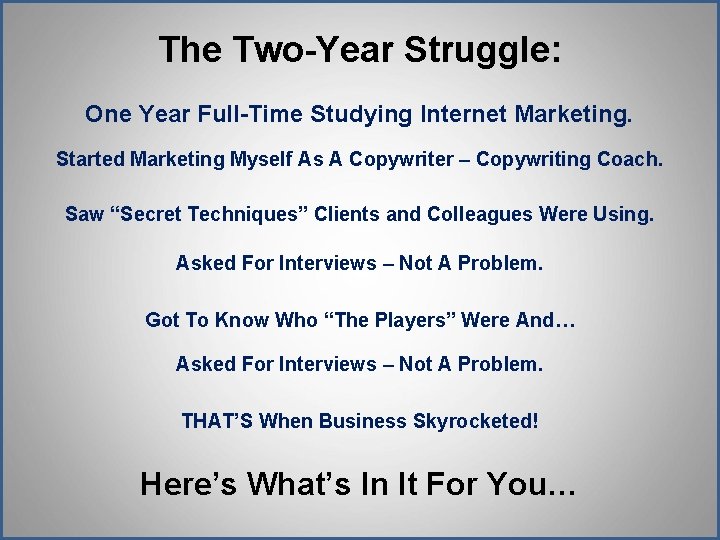 The Two-Year Struggle:

One Year Full-Time Studying Internet Marketing.

Started Marketing Myself As A Copywriter – Copywriting Coach.

Saw "Secret Techniques" Clients and Colleagues Were Using.

Asked For Interviews – Not A Problem.

Got To Know Who "The Players" Were And…

Asked For Interviews – Not A Problem.

THAT'S When Business Skyrocketed!

Here's What's In It For You...